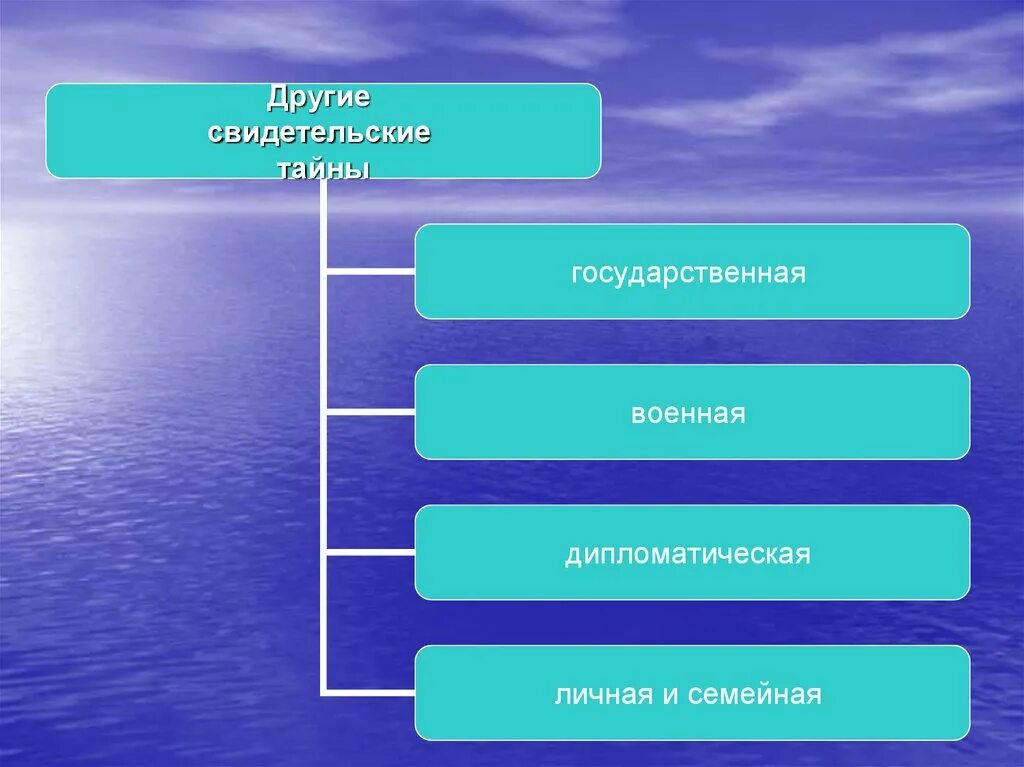 Другие свидетельские тайны

государственная

военная

дипломатическая

личная и семейная